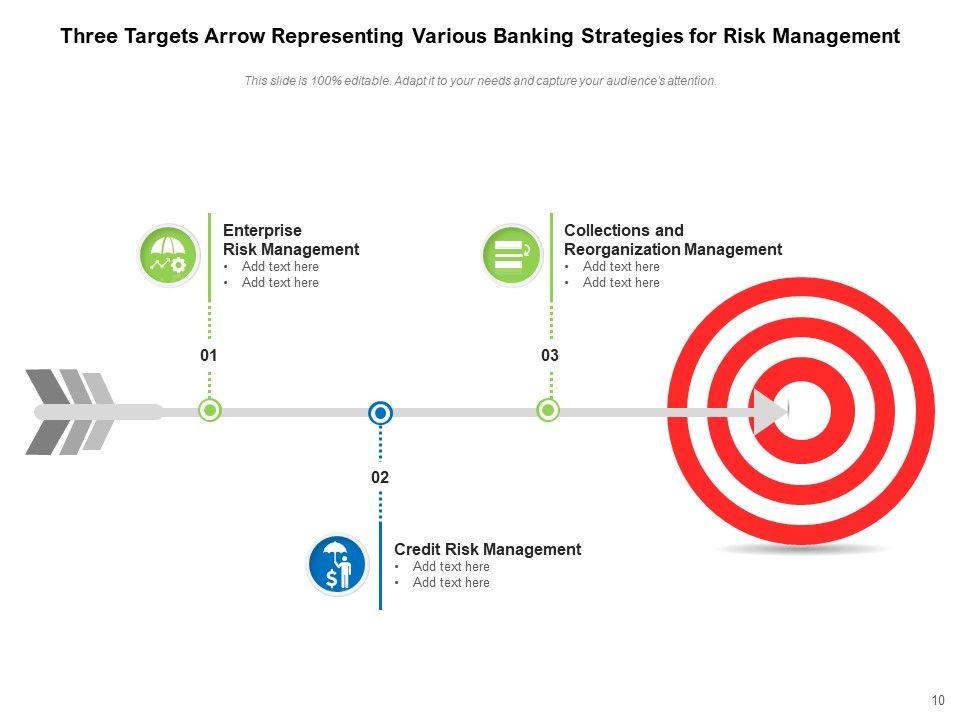 Three Targets Arrow Representing Various Banking Strategies for Risk Management

This slide is 100% editable. Adapt it to your needs and capture your audience's attention.

Enterprise Risk Management
• Add text here
• Add text here

01

Collections and Reorganization Management
• Add text here
• Add text here

03

02

Credit Risk Management
• Add text here
• Add text here

10